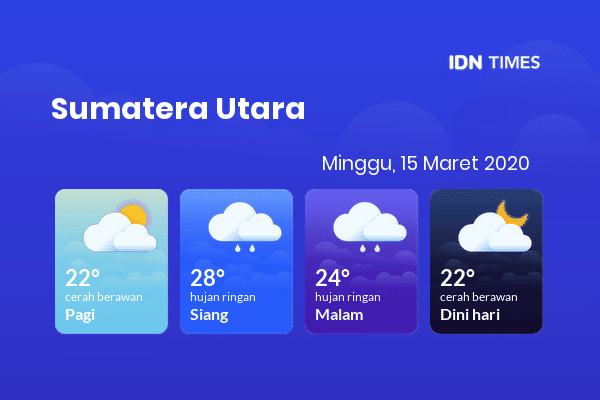 IDN TIMES

Sumatera Utara

Minggu, 15 Maret 2020

22°
cerah berawan
Pagi

28°
hujan ringan
Siang

24°
hujan ringan
Malam

22°
cerah berawan
Dini hari